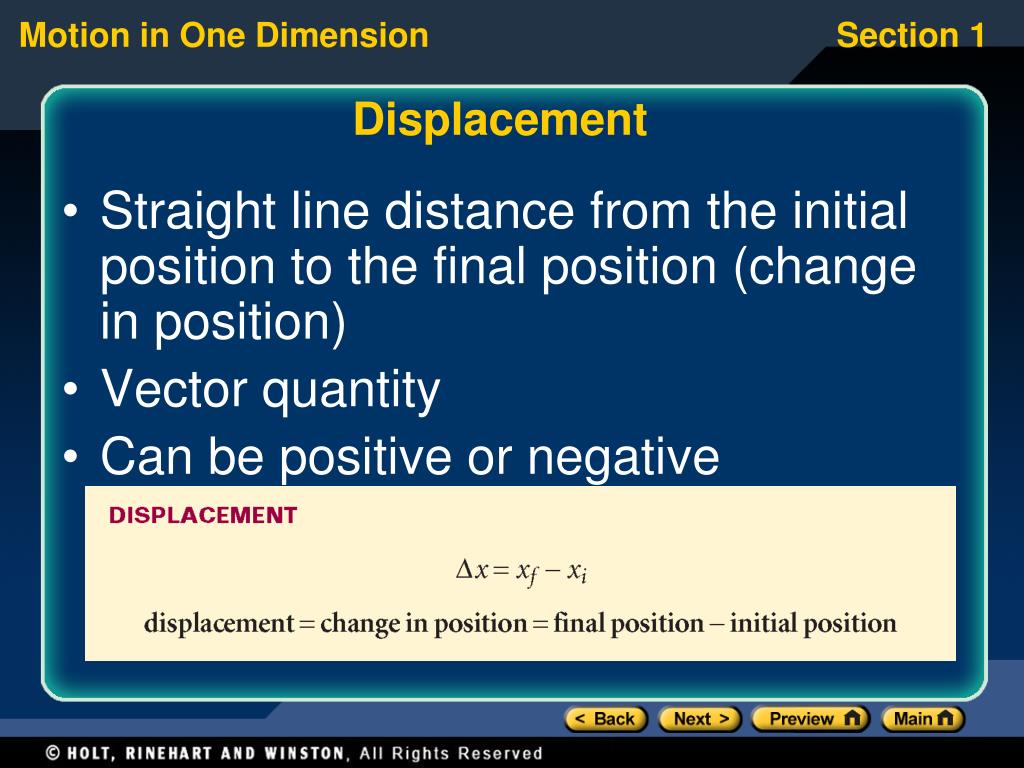 Motion in One Dimension

Section 1

Displacement

• Straight line distance from the initial position to the final position (change in position)
• Vector quantity
• Can be positive or negative

DISPLACEMENT

$\Delta x = x_f - x_i$

displacement = change in position = final position − initial position

< Back
Next >
Preview
Main

© HOLT, RINEHART AND WINSTON, All Rights Reserved